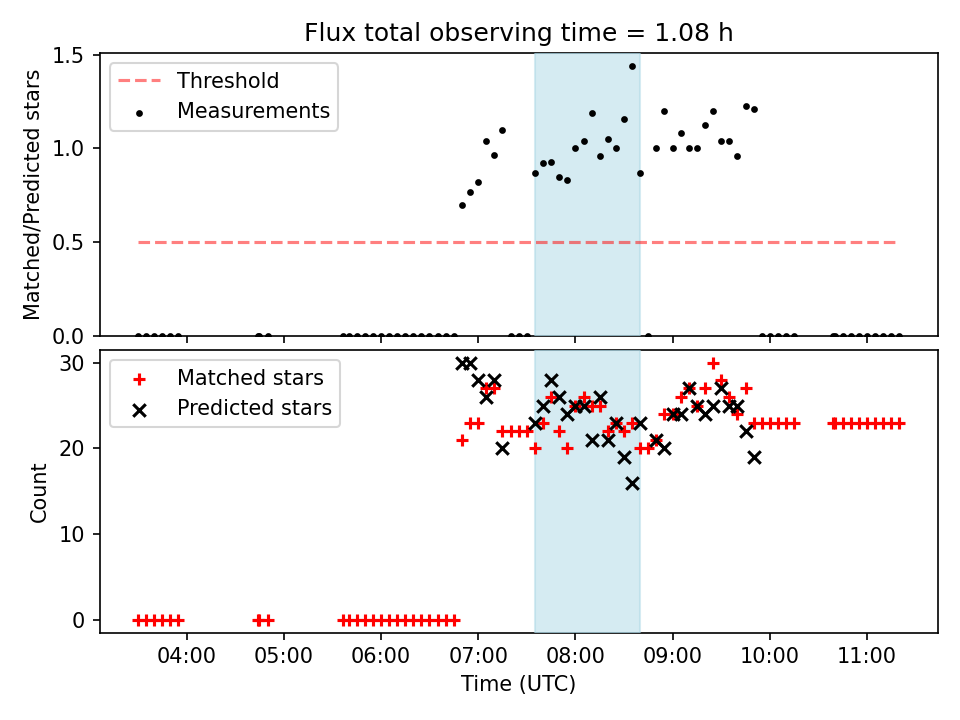 Flux total observing time = 1.08 h

Threshold
Measurements

Matched/Predicted stars

1.5
1.0
0.5
0.0

Matched stars
Predicted stars

Count

30
20
10
0

04:00 05:00 06:00 07:00 08:00 09:00 10:00 11:00

Time (UTC)